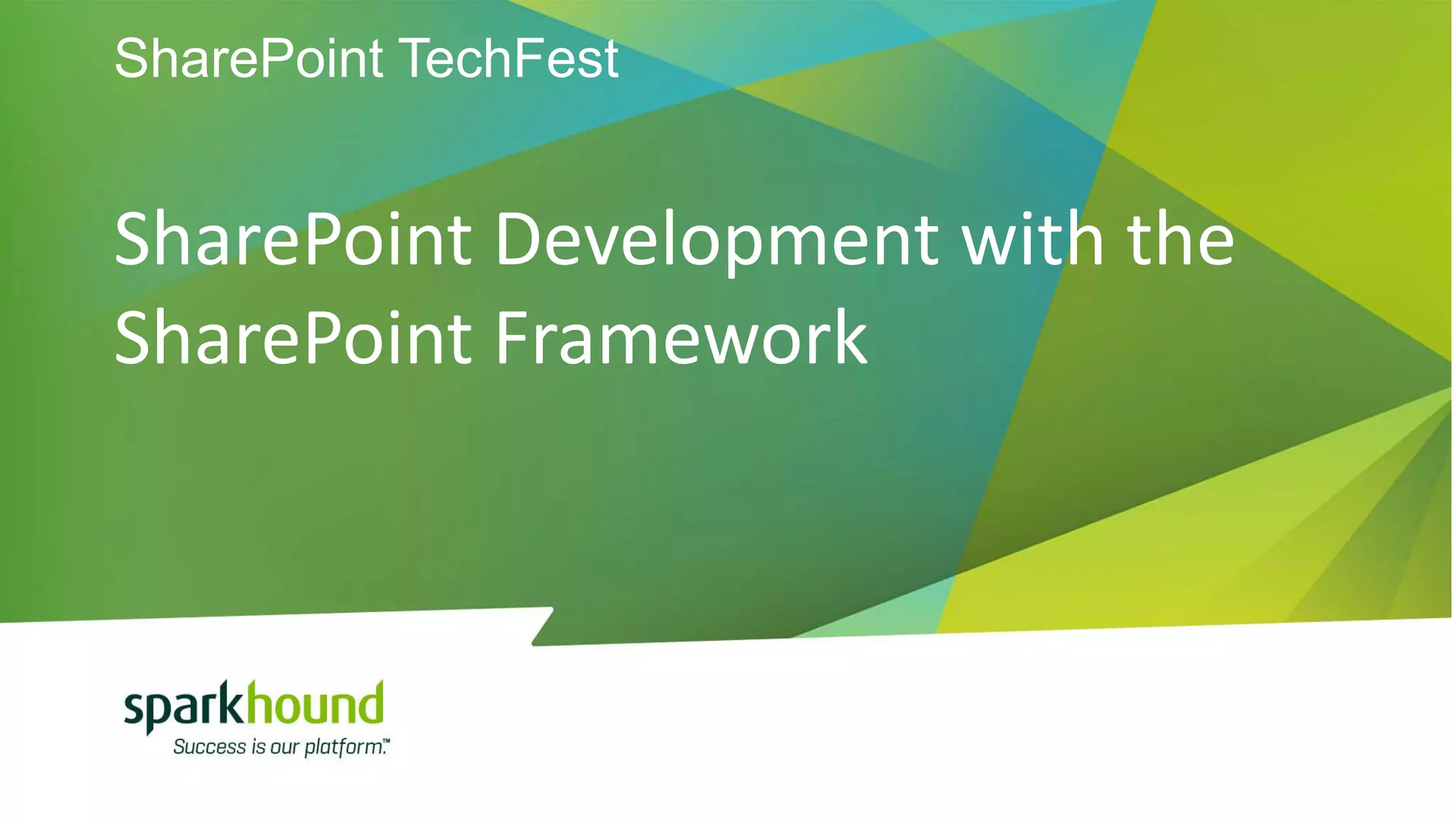 SharePoint TechFest

SharePoint Development with the SharePoint Framework

sparkhound
Success is our platform.™